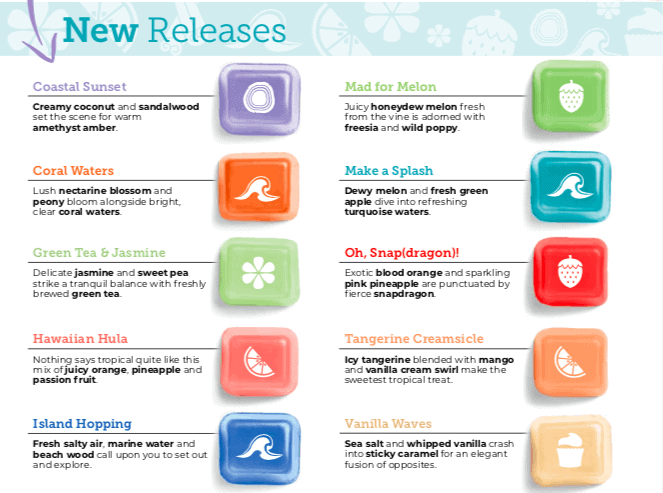 New Releases

Coastal Sunset

Creamy coconut and sandalwood set the scene for warm amethyst amber.

Coral Waters

Lush nectarine blossom and peony bloom alongside bright, clear coral waters.

Green Tea & Jasmine

Delicate jasmine and sweet pea strike a tranquil balance with freshly brewed green tea.

Hawaiian Hula

Nothing says tropical quite like this mix of juicy orange, pineapple and passion fruit.

Island Hopping

Fresh salty air, marine water and beach wood call upon you to set out and explore.

Mad for Melon

Juicy honeydew melon fresh from the vine is adorned with freesia and wild poppy.

Make a Splash

Dewy melon and fresh green apple dive into refreshing turquoise waters.

Oh, Snap(dragon)!

Exotic blood orange and sparkling pink pineapple are punctuated by fierce snapdragon.

Tangerine Creamsicle

Icy tangerine blended with mango and vanilla cream swirl make the sweetest tropical treat.

Vanilla Waves

Sea salt and whipped vanilla crash into sticky caramel for an elegant fusion of opposites.